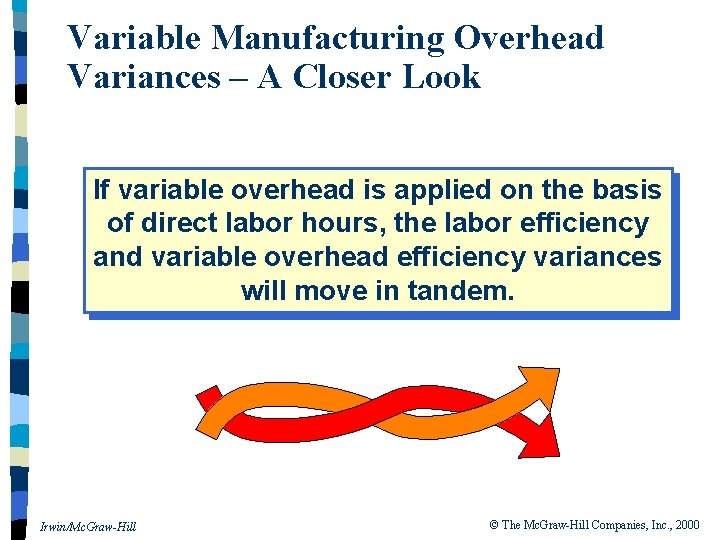 Variable Manufacturing Overhead Variances – A Closer Look

If variable overhead is applied on the basis of direct labor hours, the labor efficiency and variable overhead efficiency variances will move in tandem.

Irwin/McGraw-Hill

© The McGraw-Hill Companies, Inc., 2000